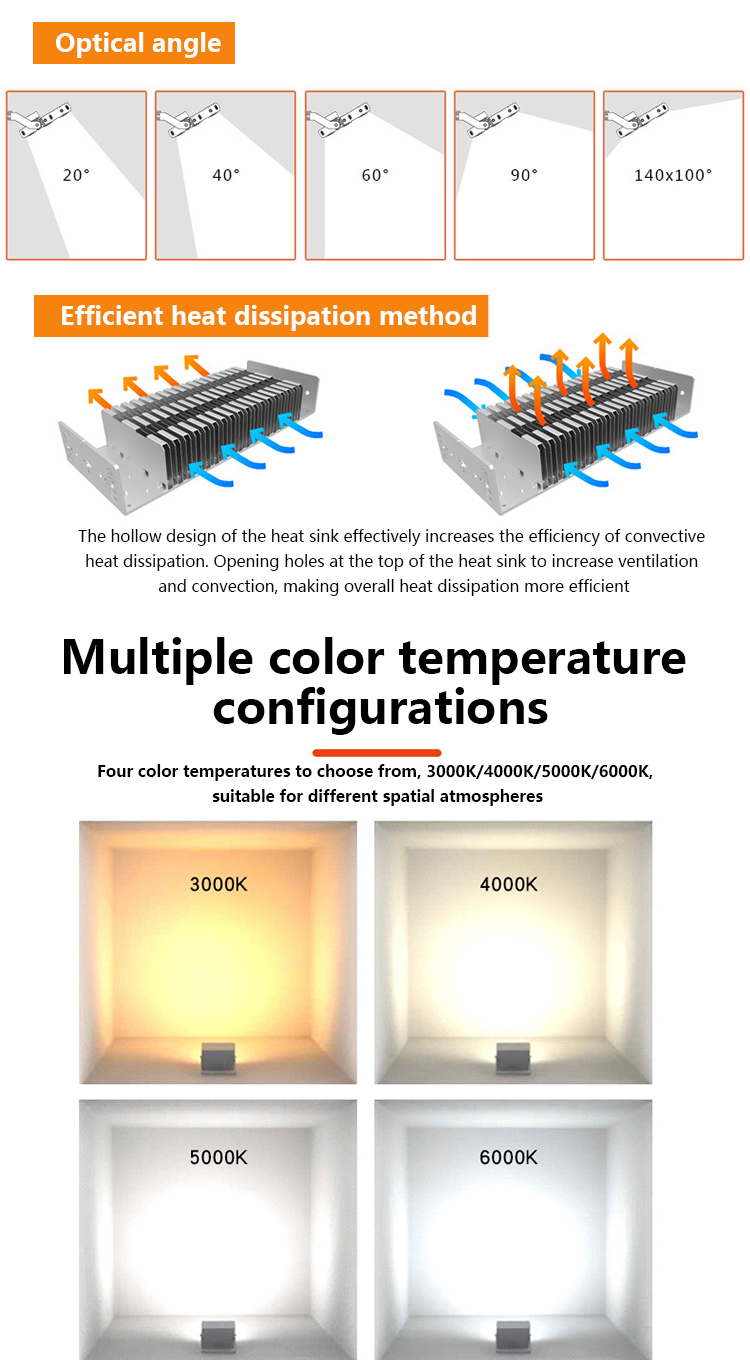 Optical angle

20°

40°

60°

90°

140x100°

Efficient heat dissipation method

The hollow design of the heat sink effectively increases the efficiency of convective heat dissipation. Opening holes at the top of the heat sink to increase ventilation and convection, making overall heat dissipation more efficient

Multiple color temperature configurations

Four color temperatures to choose from, 3000K/4000K/5000K/6000K, suitable for different spatial atmospheres

3000K

4000K

5000K

6000K